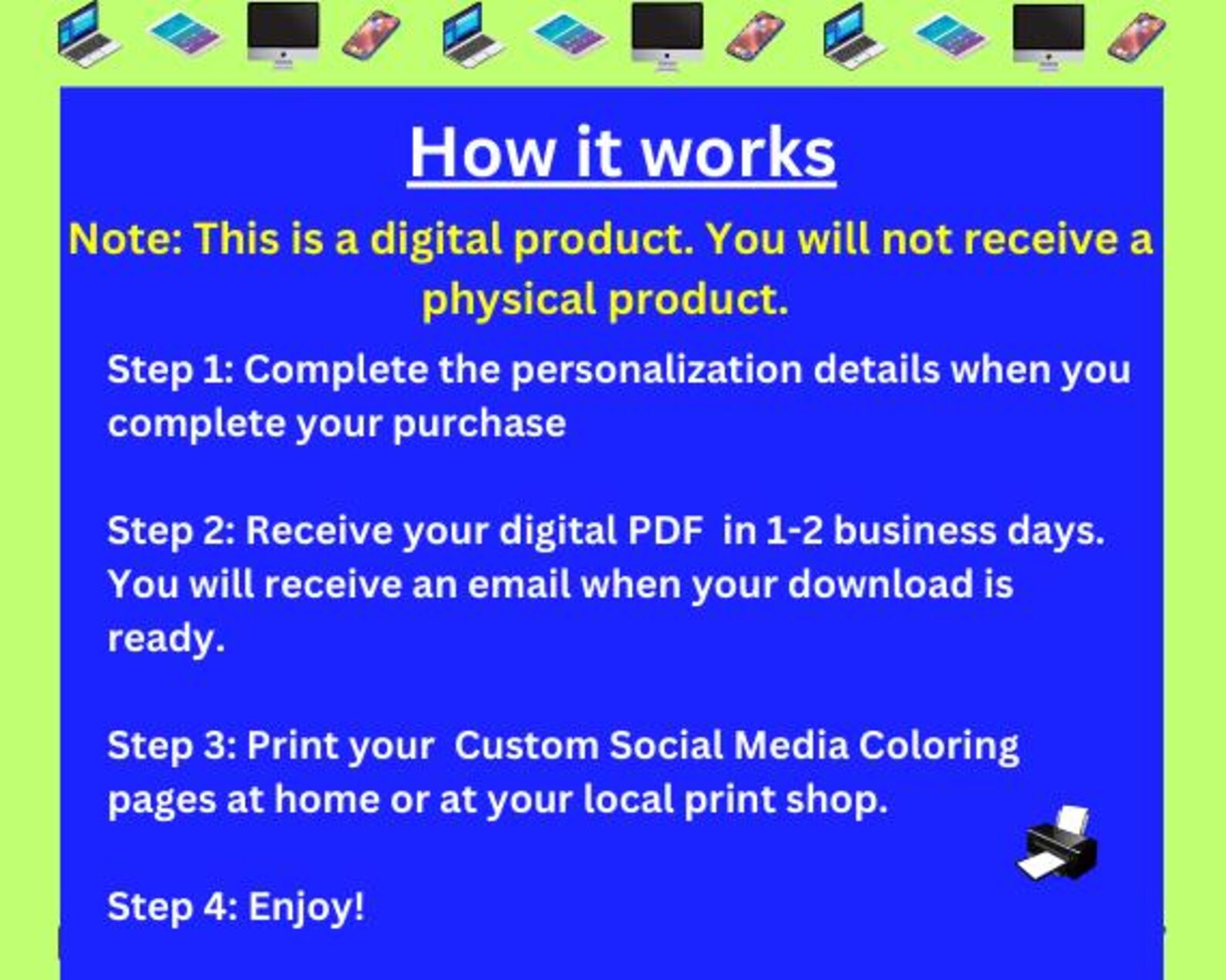 How it works

Note: This is a digital product. You will not receive a physical product.

Step 1: Complete the personalization details when you complete your purchase

Step 2: Receive your digital PDF in 1-2 business days. You will receive an email when your download is ready.

Step 3: Print your Custom Social Media Coloring pages at home or at your local print shop.

Step 4: Enjoy!